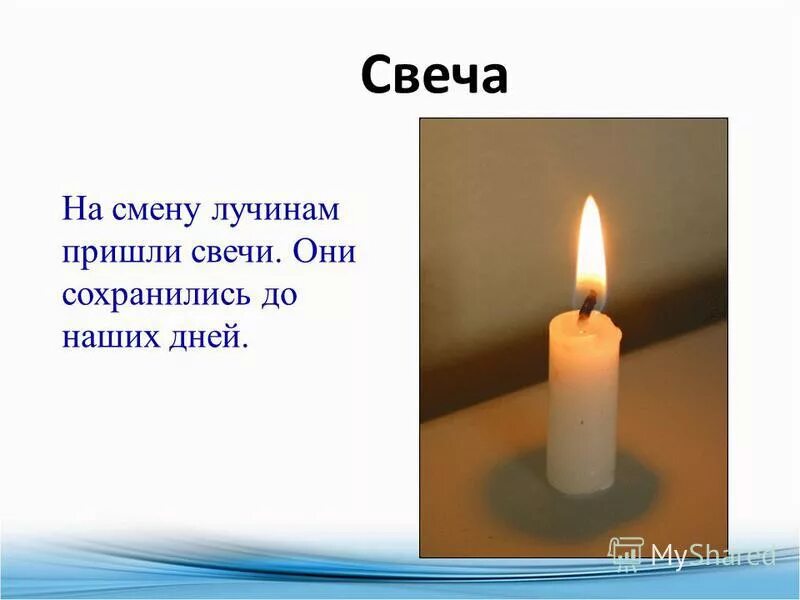 Свеча

На смену лучинам пришли свечи. Они сохранились до наших дней.

MyShared